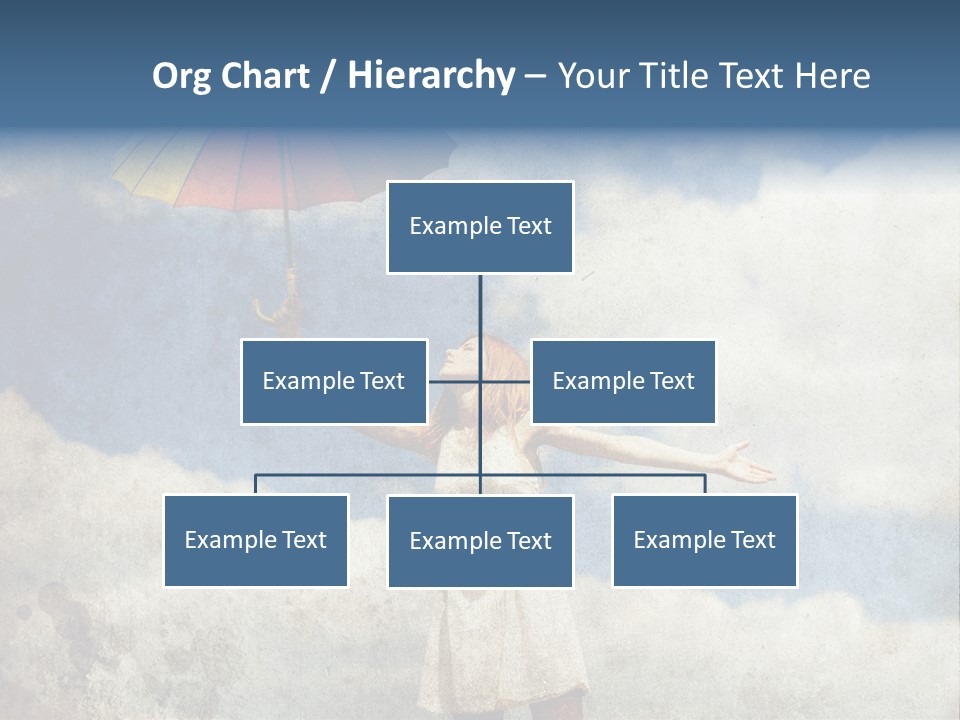 Org Chart / Hierarchy – Your Title Text Here

Example Text

Example Text

Example Text

Example Text

Example Text

Example Text